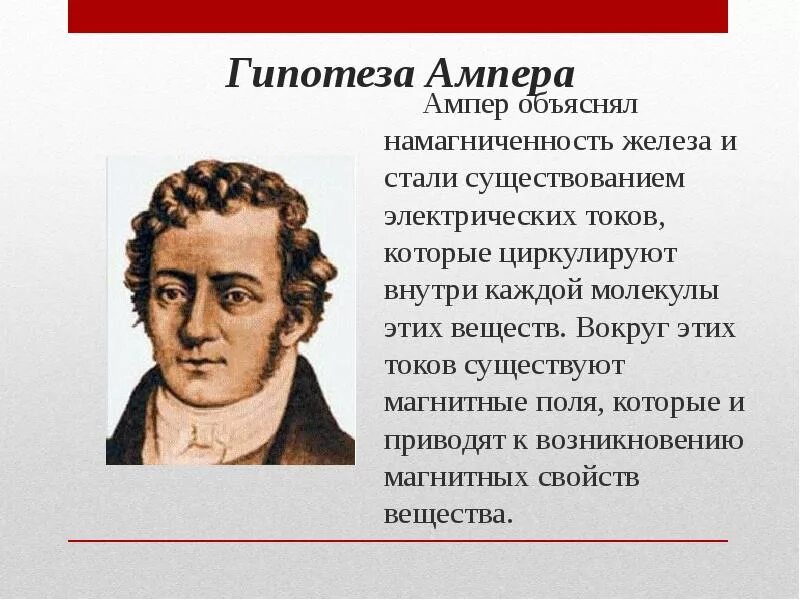 Гипотеза Ампера

Ампер объяснял намагниченность железа и стали существованием электрических токов, которые циркулируют внутри каждой молекулы этих веществ. Вокруг этих токов существуют магнитные поля, которые и приводят к возникновению магнитных свойств вещества.